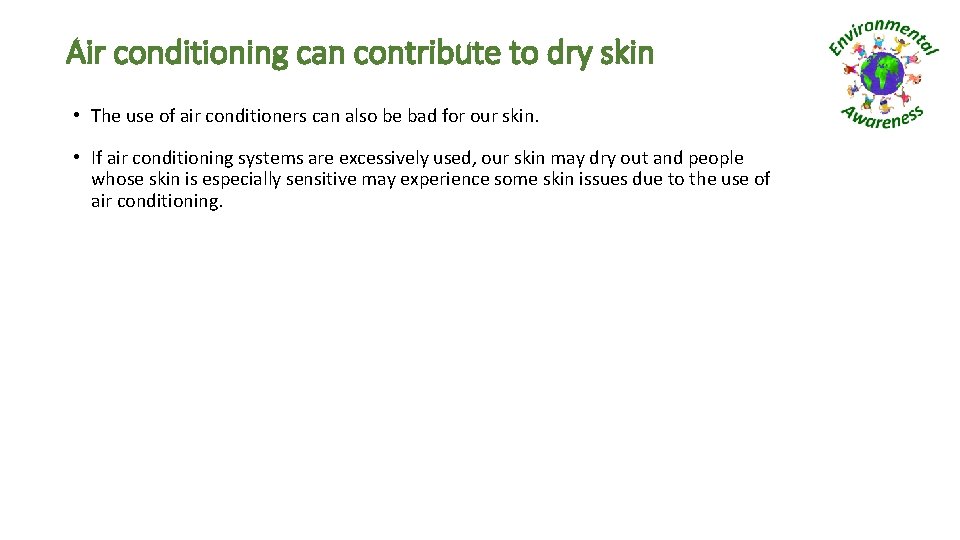 Air conditioning can contribute to dry skin

Environmental Awareness

• The use of air conditioners can also be bad for our skin.

• If air conditioning systems are excessively used, our skin may dry out and people whose skin is especially sensitive may experience some skin issues due to the use of air conditioning.